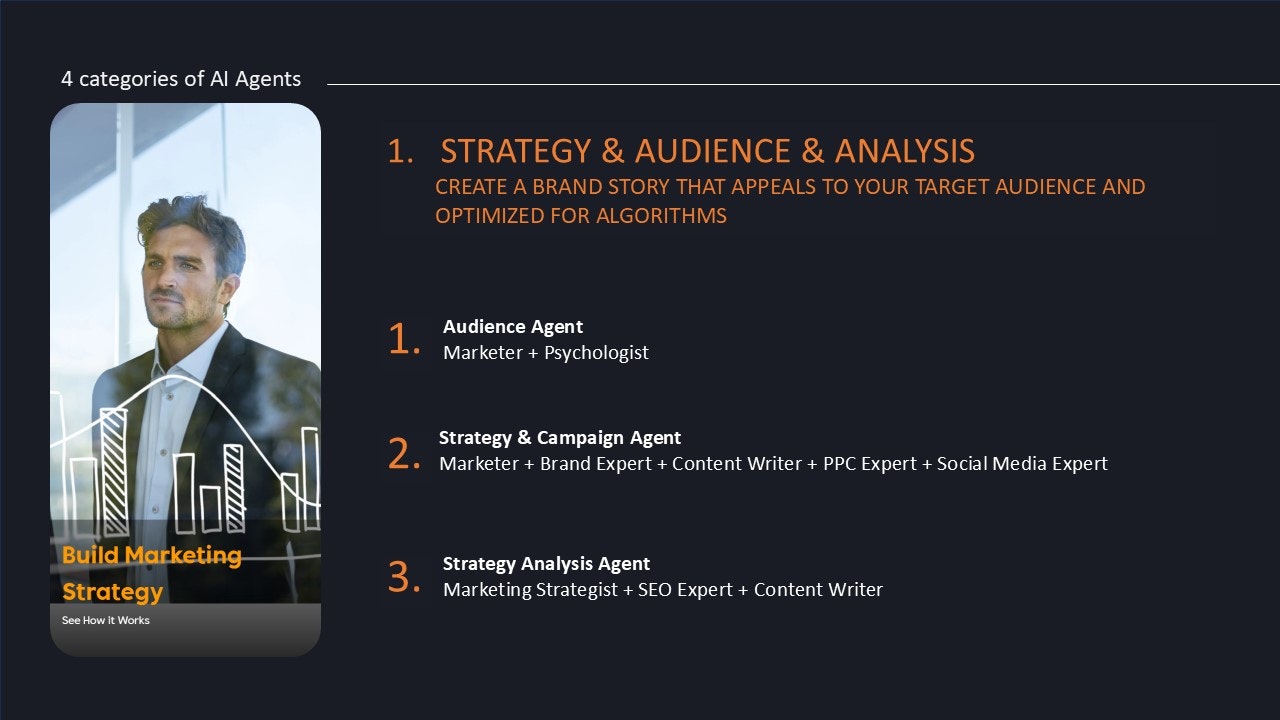 4 categories of AI Agents

Build Marketing Strategy

See How It Works

1. STRATEGY & AUDIENCE & ANALYSIS
CREATE A BRAND STORY THAT APPEALS TO YOUR TARGET AUDIENCE AND OPTIMIZED FOR ALGORITHMS

1. Audience Agent
Marketer + Psychologist

2. Strategy & Campaign Agent
Marketer + Brand Expert + Content Writer + PPC Expert + Social Media Expert

3. Strategy Analysis Agent
Marketing Strategist + SEO Expert + Content Writer